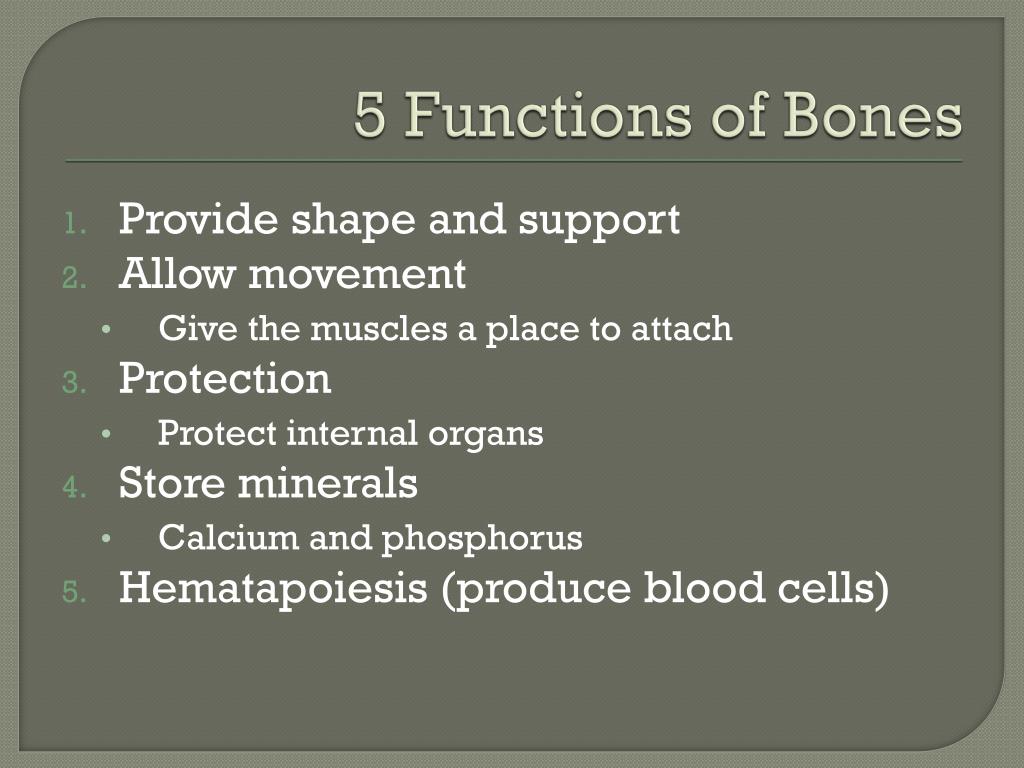 5 Functions of Bones

1. Provide shape and support
2. Allow movement
   • Give the muscles a place to attach
3. Protection
   • Protect internal organs
4. Store minerals
   • Calcium and phosphorus
5. Hematapoiesis (produce blood cells)